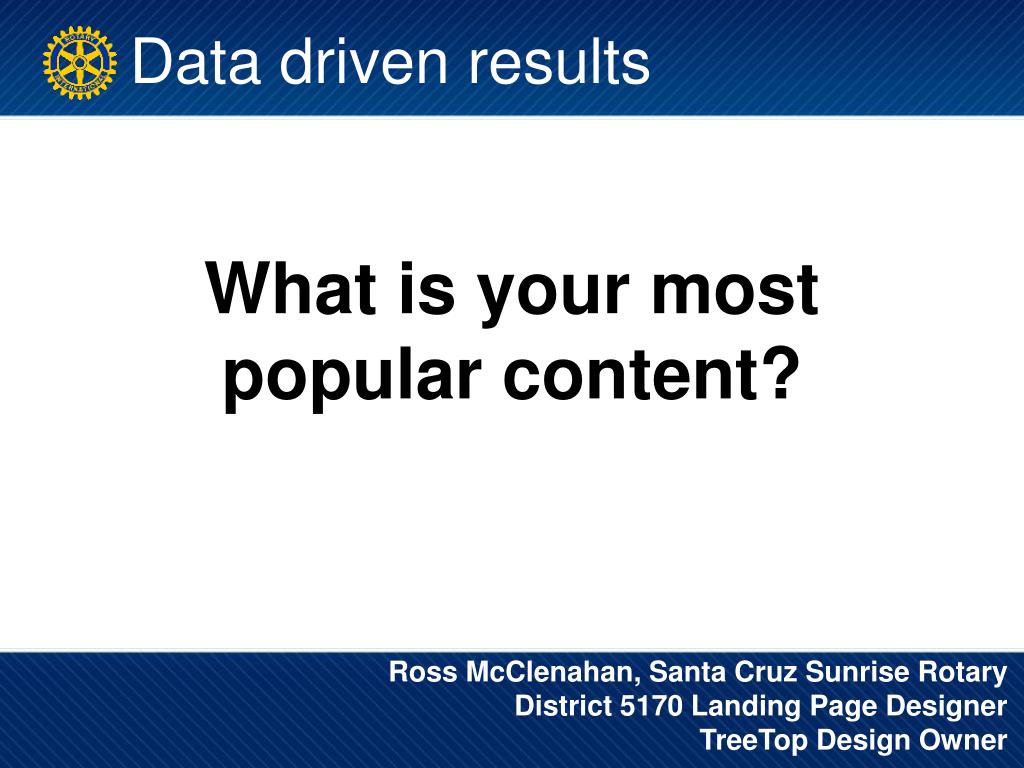 ROTARY INTERNATIONAL

Data driven results

What is your most popular content?

Ross McClenahan, Santa Cruz Sunrise Rotary
District 5170 Landing Page Designer
TreeTop Design Owner